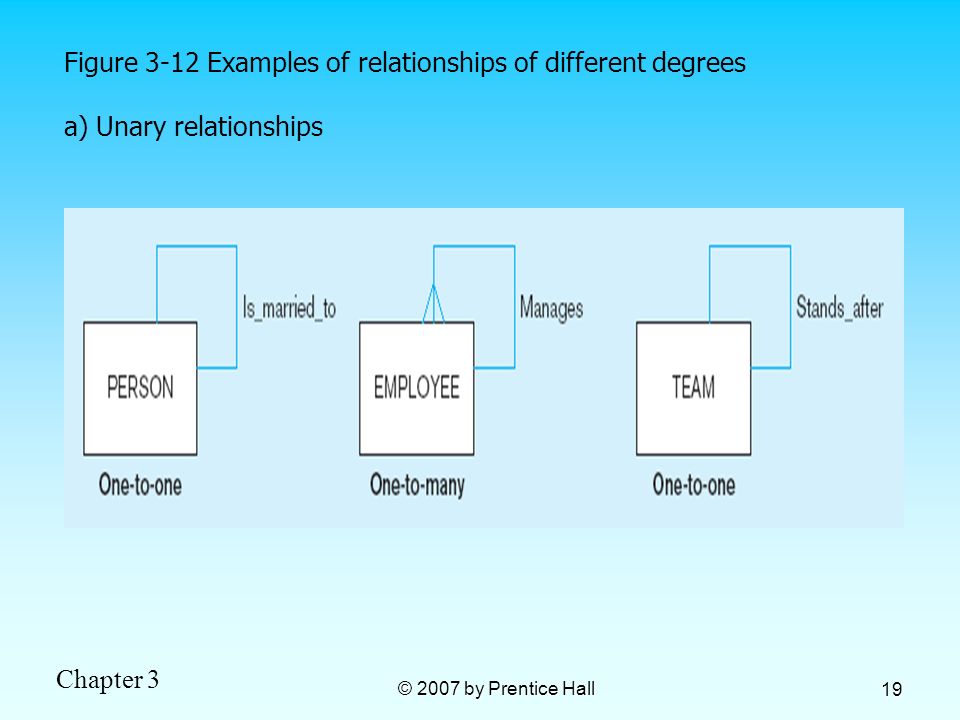 Figure 3-12 Examples of relationships of different degrees

a) Unary relationships

Is_married_to

PERSON

One-to-one

Manages

EMPLOYEE

One-to-many

Stands_after

TEAM

One-to-one

Chapter 3

© 2007 by Prentice Hall

19